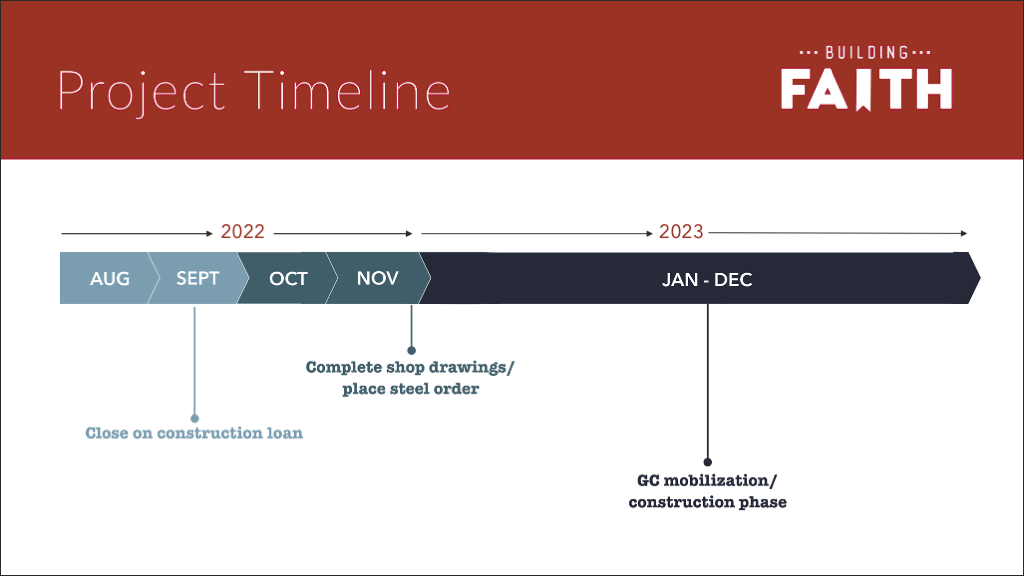 Project Timeline

BUILDING
FAITH

2022
2023

AUG
SEPT
OCT
NOV
JAN - DEC

Complete shop drawings/ place steel order

Close on construction loan

GC mobilization/ construction phase